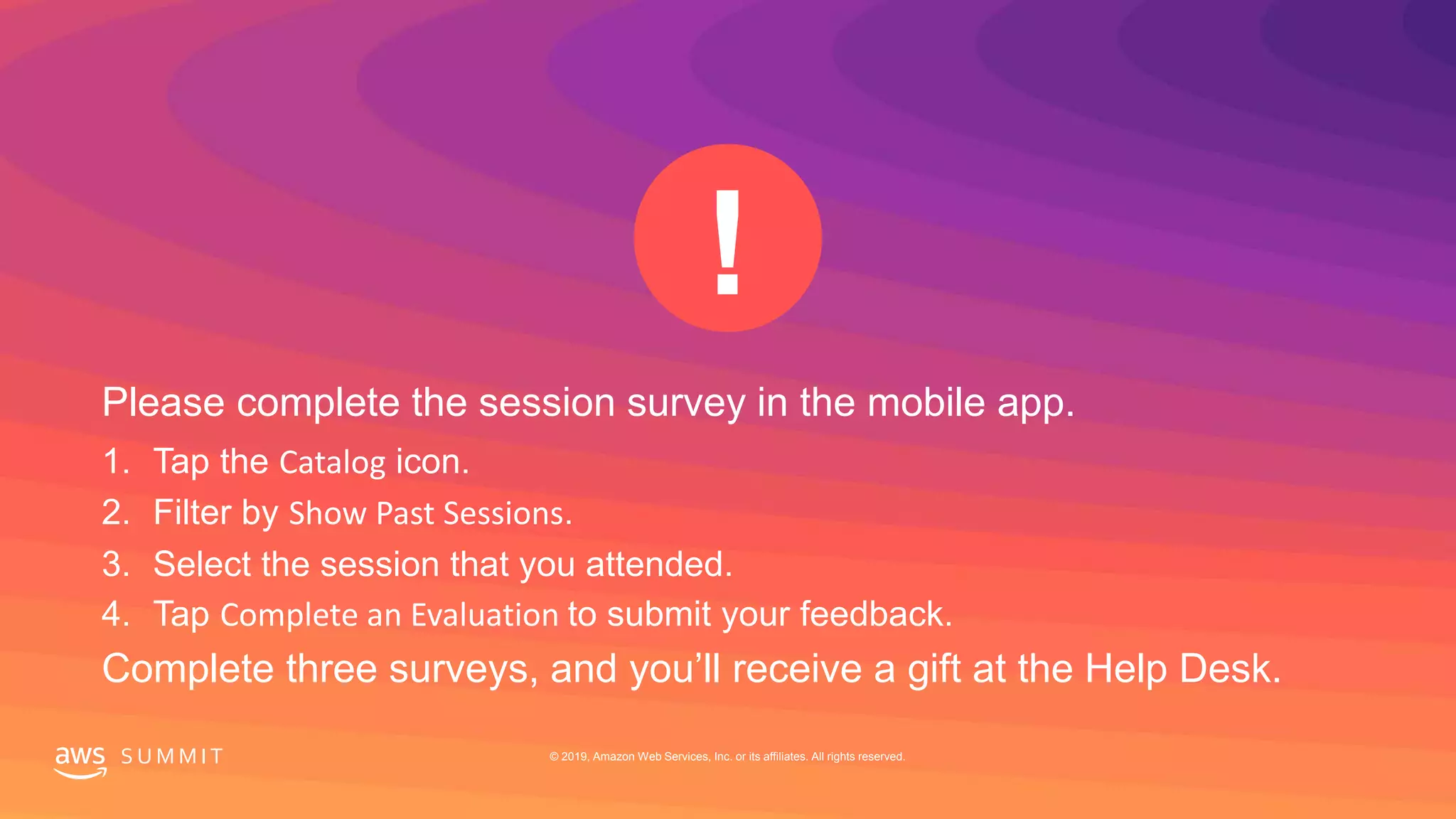 !

Please complete the session survey in the mobile app.

1. Tap the Catalog icon.
2. Filter by Show Past Sessions.
3. Select the session that you attended.
4. Tap Complete an Evaluation to submit your feedback.

Complete three surveys, and you'll receive a gift at the Help Desk.

aws SUMMIT

© 2019, Amazon Web Services, Inc. or its affiliates. All rights reserved.